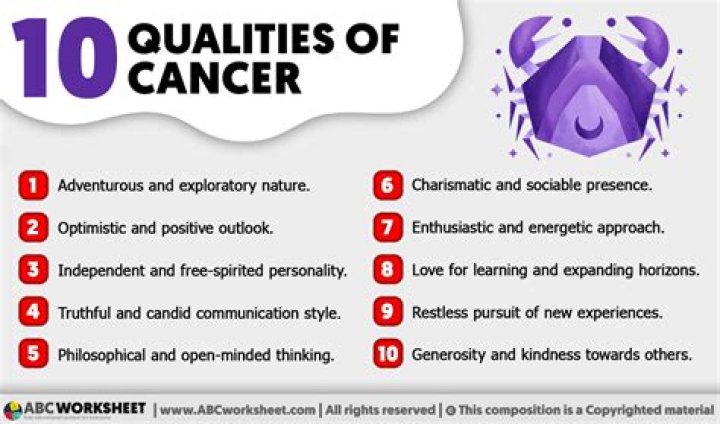 10 QUALITIES OF CANCER

1 Adventurous and exploratory nature.

2 Optimistic and positive outlook.

3 Independent and free-spirited personality.

4 Truthful and candid communication style.

5 Philosophical and open-minded thinking.

6 Charismatic and sociable presence.

7 Enthusiastic and energetic approach.

8 Love for learning and expanding horizons.

9 Restless pursuit of new experiences.

10 Generosity and kindness towards others.

ABC WORKSHEET | www.ABCworksheet.com | All rights reserved | © This composition is a Copyrighted material